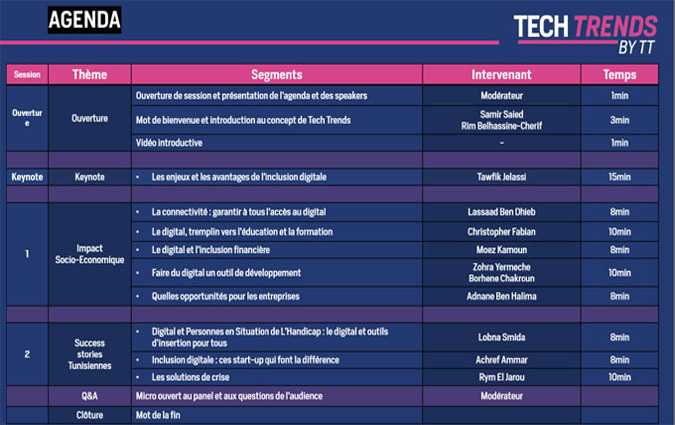 AGENDA

TECH TRENDS BY TT

| Session | Thème | Segments | Intervenant | Temps |
|---|---|---|---|---|
| Ouverture | Ouverture | Ouverture de session et présentation de l'agenda et des speakers | Modérateur | 1min |
| | | Mot de bienvenue et introduction au concept de Tech Trends | Samir Saied Rim Belhassine-Cherif | 3min |
| | | Vidéo introductive | - | 1min |
| | | | | |
| Keynote | Keynote | • Les enjeux et les avantages de l'inclusion digitale | Tawfik Jelassi | 15min |
| | | | | |
| 1 | Impact Socio-Economique | • La connectivité : garantir à tous l'accès au digital | Lassaad Ben Dhieb | 8min |
| | | • Le digital, tremplin vers l'éducation et la formation | Christopher Fabian | 10min |
| | | • Le digital et l'inclusion financière | Moez Kamoun | 8min |
| | | • Faire du digital un outil de développement | Zohra Yermeche Borhene Chakroun | 10min |
| | | • Quelles opportunités pour les entreprises | Adnane Ben Halima | 8min |
| | | | | |
| 2 | Success stories Tunisiennes | • Digital et Personnes en Situation de L'Handicap : le digital et outils d'insertion pour tous | Lobna Smida | 8min |
| | | • Inclusion digitale : ces start-up qui font la différence | Achref Ammar | 8min |
| | | • Les solutions de crise | Rym El Jarou | 10min |
| | Q&A | Micro ouvert au panel et aux questions de l'audience | Modérateur | |
| | Clôture | Mot de la fin | | |